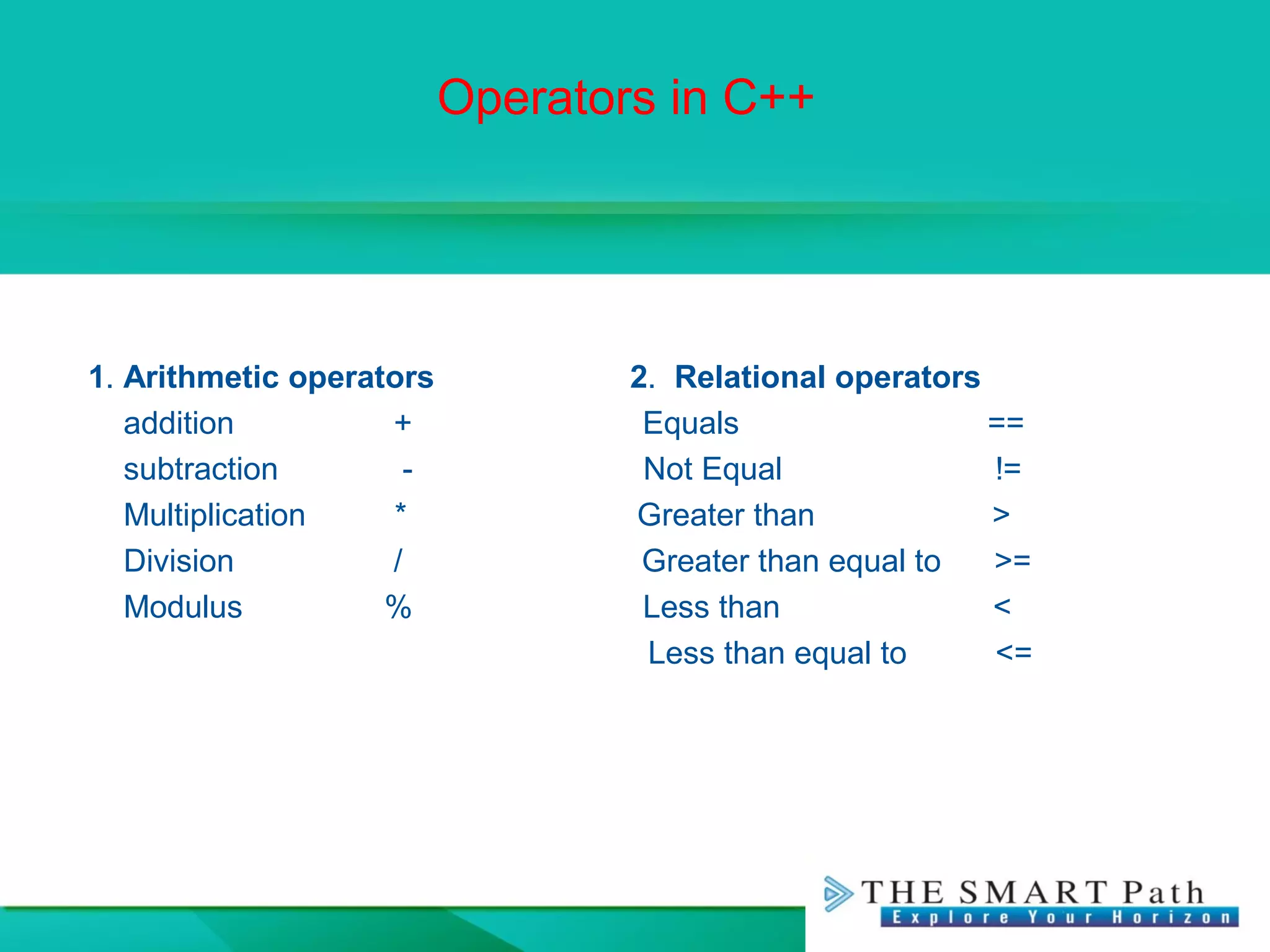 Operators in C++

1. Arithmetic operators
addition +
subtraction -
Multiplication *
Division /
Modulus %

2. Relational operators
Equals ==
Not Equal !=
Greater than >
Greater than equal to >=
Less than <
Less than equal to <=

THE SMART Path
Explore Your Horizon